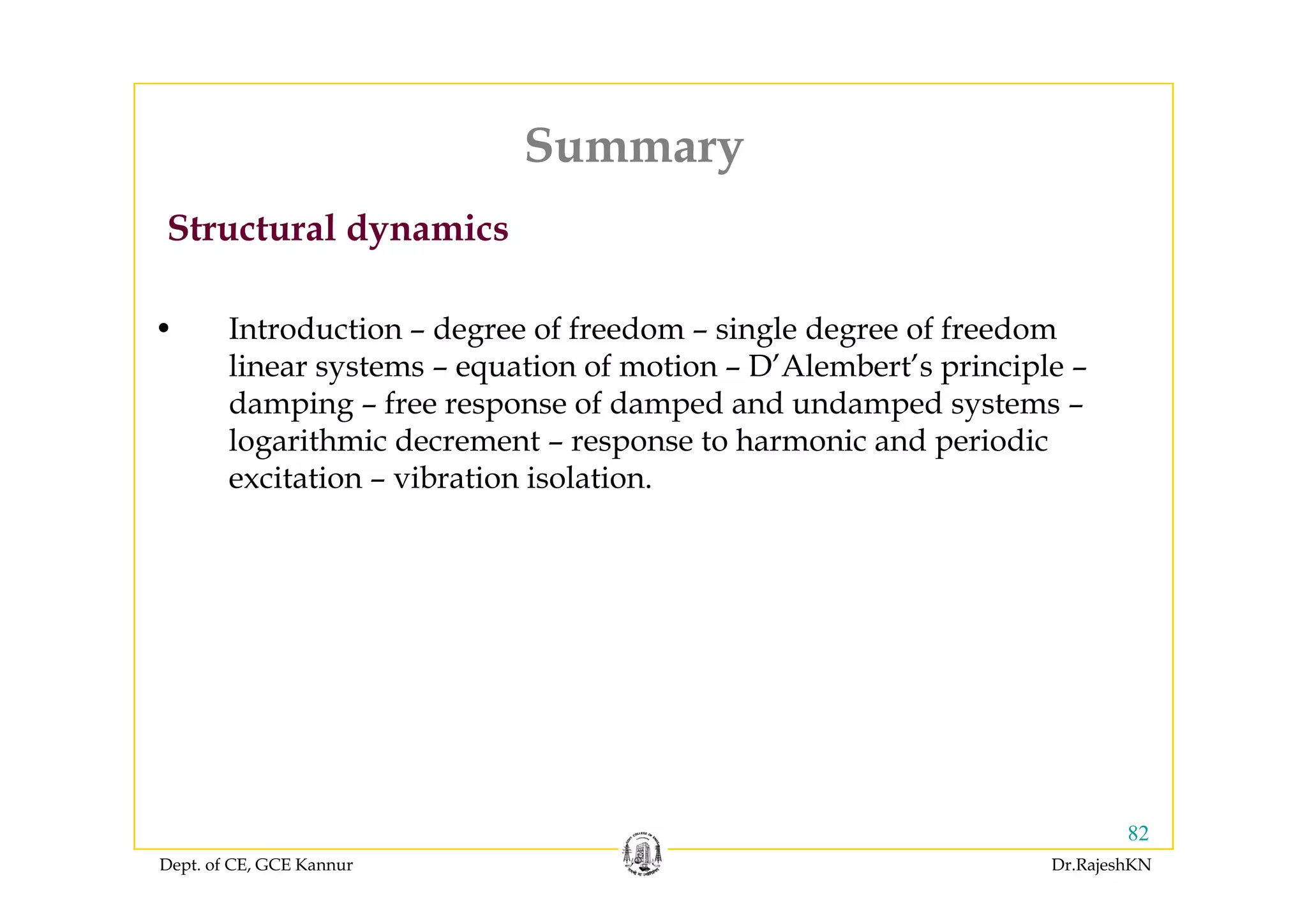 Summary

Structural dynamics

• Introduction – degree of freedom – single degree of freedom linear systems – equation of motion – D'Alembert's principle – damping – free response of damped and undamped systems – logarithmic decrement – response to harmonic and periodic excitation – vibration isolation.

82

Dept. of CE, GCE Kannur

Dr.RajeshKN